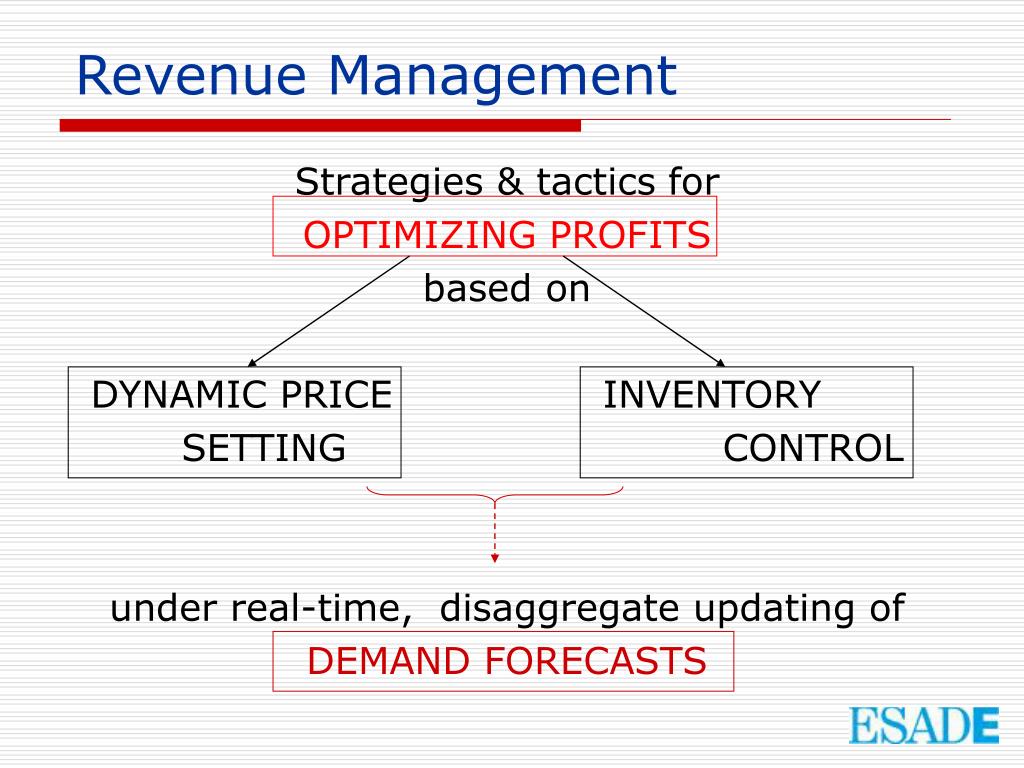 Revenue Management

Strategies & tactics for
OPTIMIZING PROFITS
based on

DYNAMIC PRICE SETTING

INVENTORY CONTROL

under real-time, disaggregate updating of
DEMAND FORECASTS

ESADE